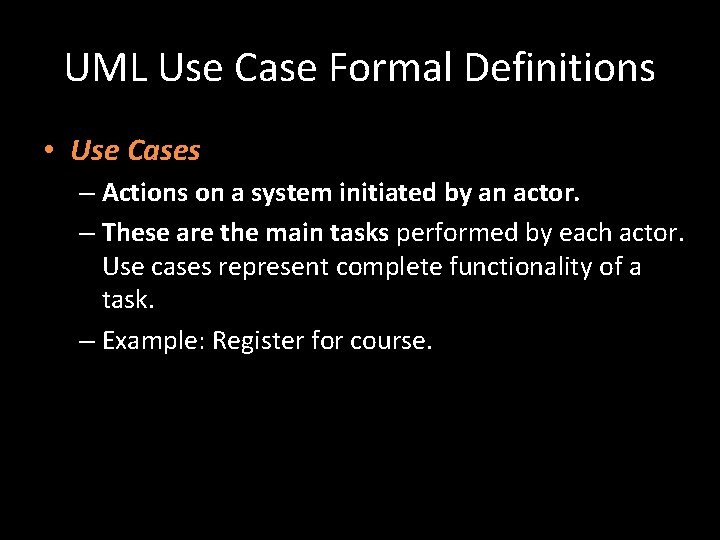 UML Use Case Formal Definitions

• Use Cases

– Actions on a system initiated by an actor.

– These are the main tasks performed by each actor. Use cases represent complete functionality of a task.

– Example: Register for course.